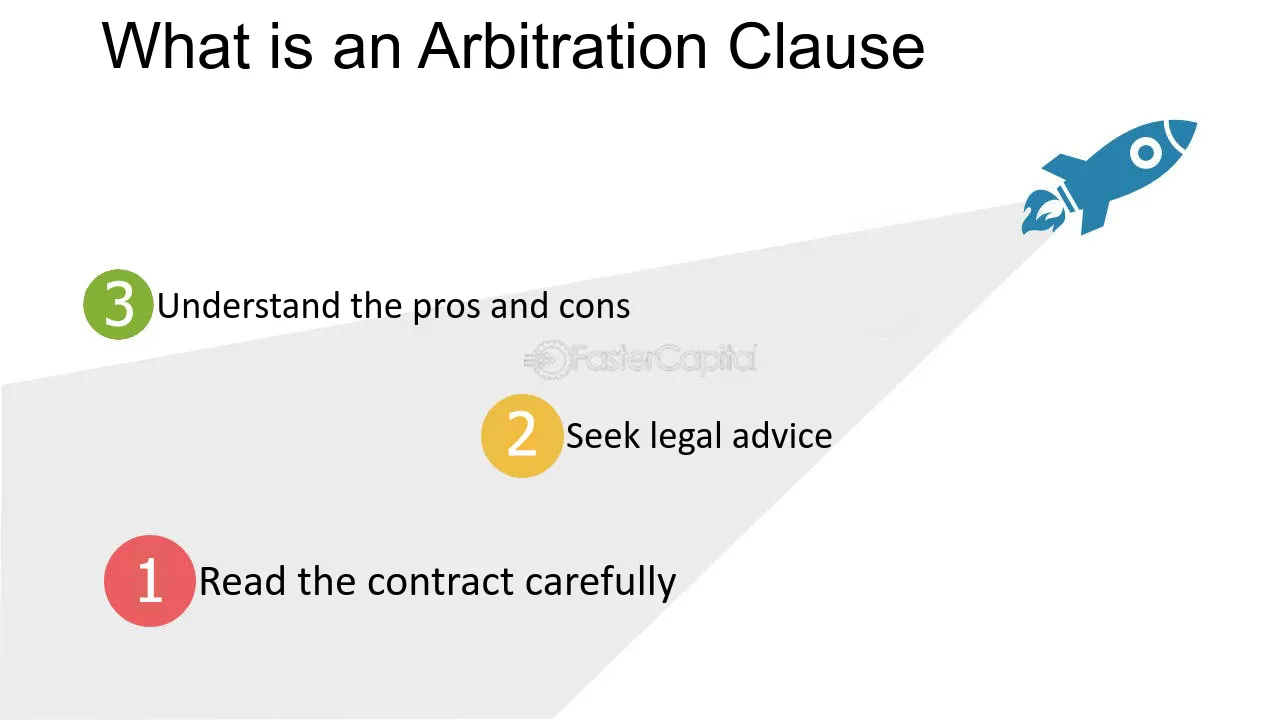 What is an Arbitration Clause

3 Understand the pros and cons

FasterCapital

2 Seek legal advice

1 Read the contract carefully